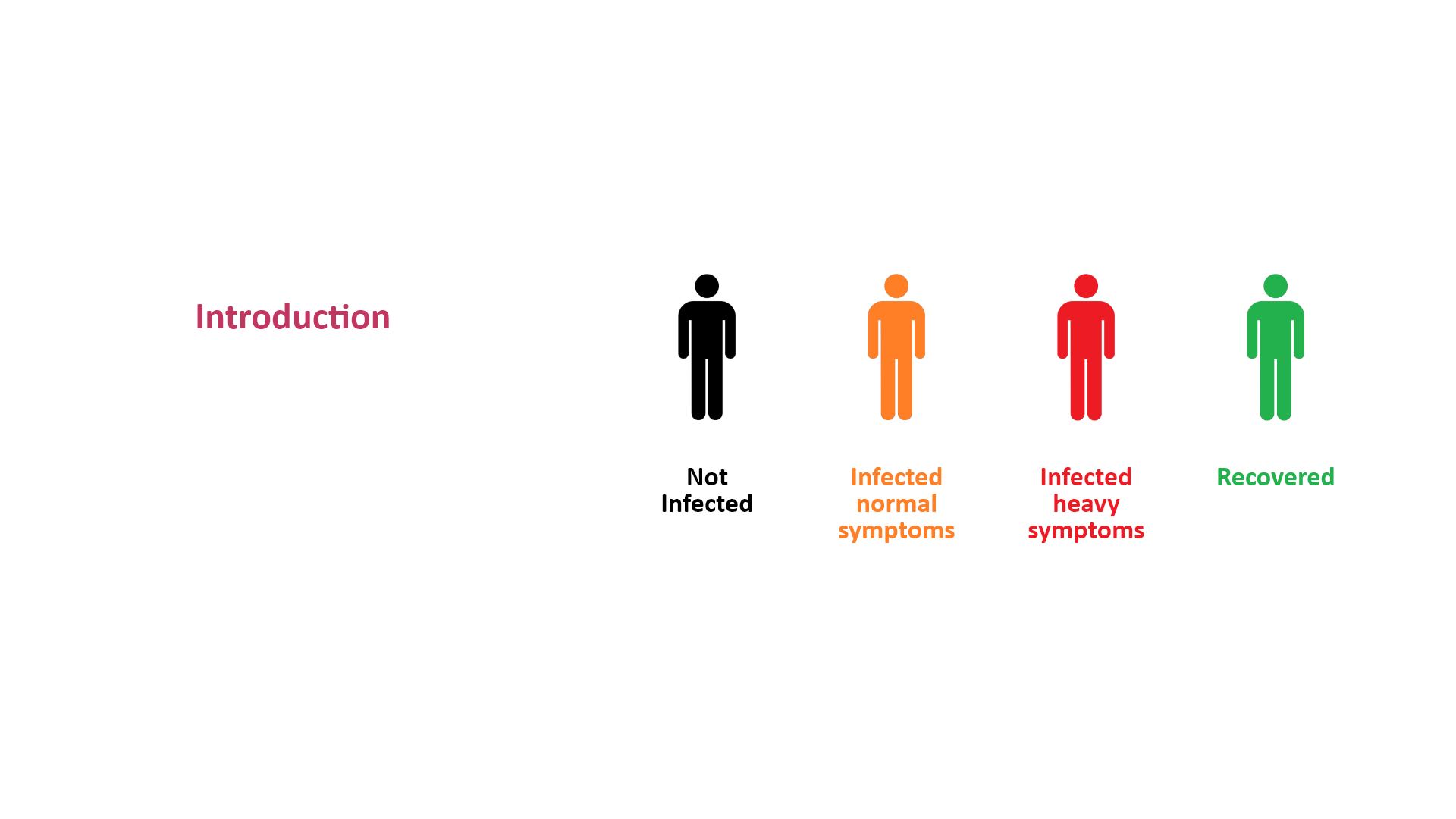 Introduction

Not Infected

Infected normal symptoms

Infected heavy symptoms

Recovered